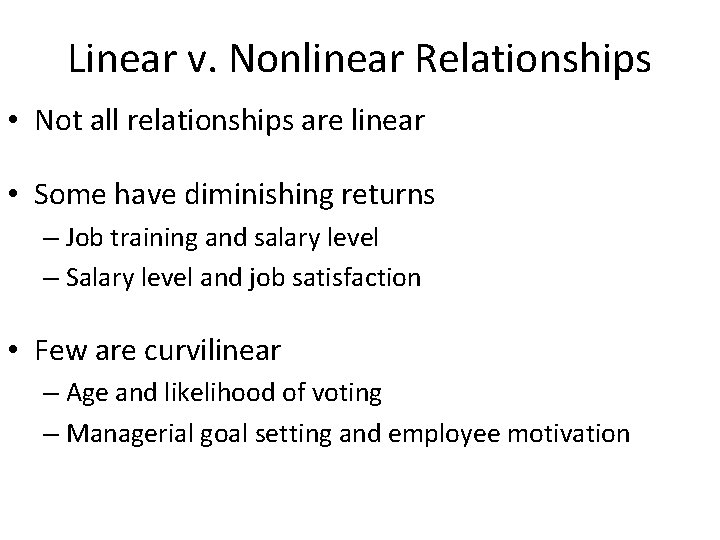 Linear v. Nonlinear Relationships

• Not all relationships are linear

• Some have diminishing returns
– Job training and salary level
– Salary level and job satisfaction

• Few are curvilinear
– Age and likelihood of voting
– Managerial goal setting and employee motivation